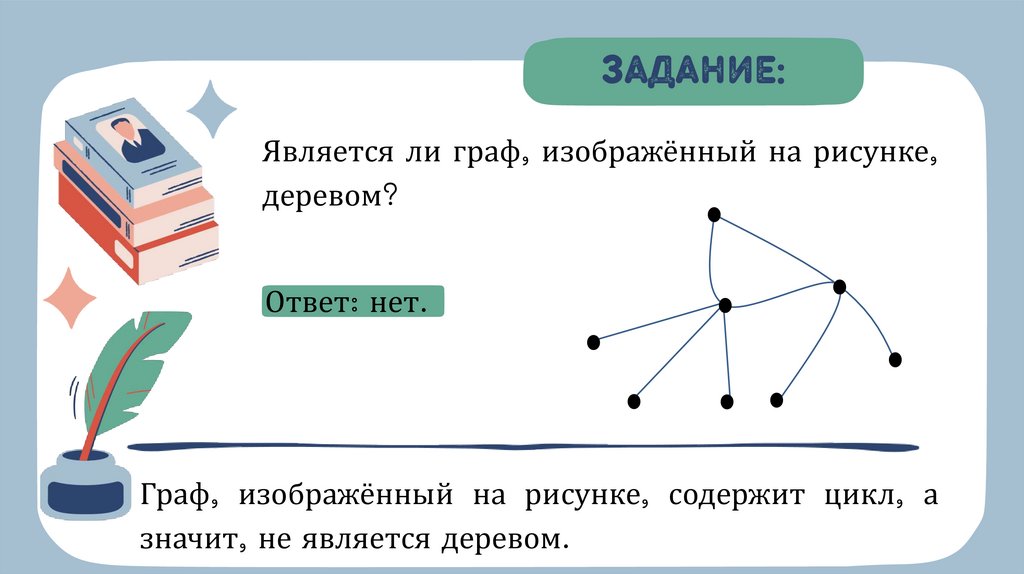 ЗАДАНИЕ:

Является ли граф, изображённый на рисунке, деревом?

Ответ: нет.

Граф, изображённый на рисунке, содержит цикл, а значит, не является деревом.